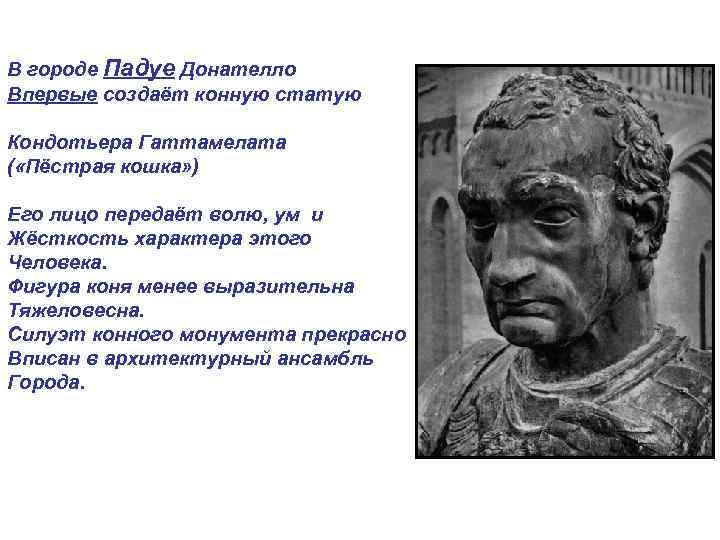 В городе Падуе Донателло Впервые создаёт конную статую

Кондотьера Гаттамелата («Пёстрая кошка»)

Его лицо передаёт волю, ум и Жёсткость характера этого Человека.
Фигура коня менее выразительна Тяжеловесна.
Силуэт конного монумента прекрасно Вписан в архитектурный ансамбль Города.